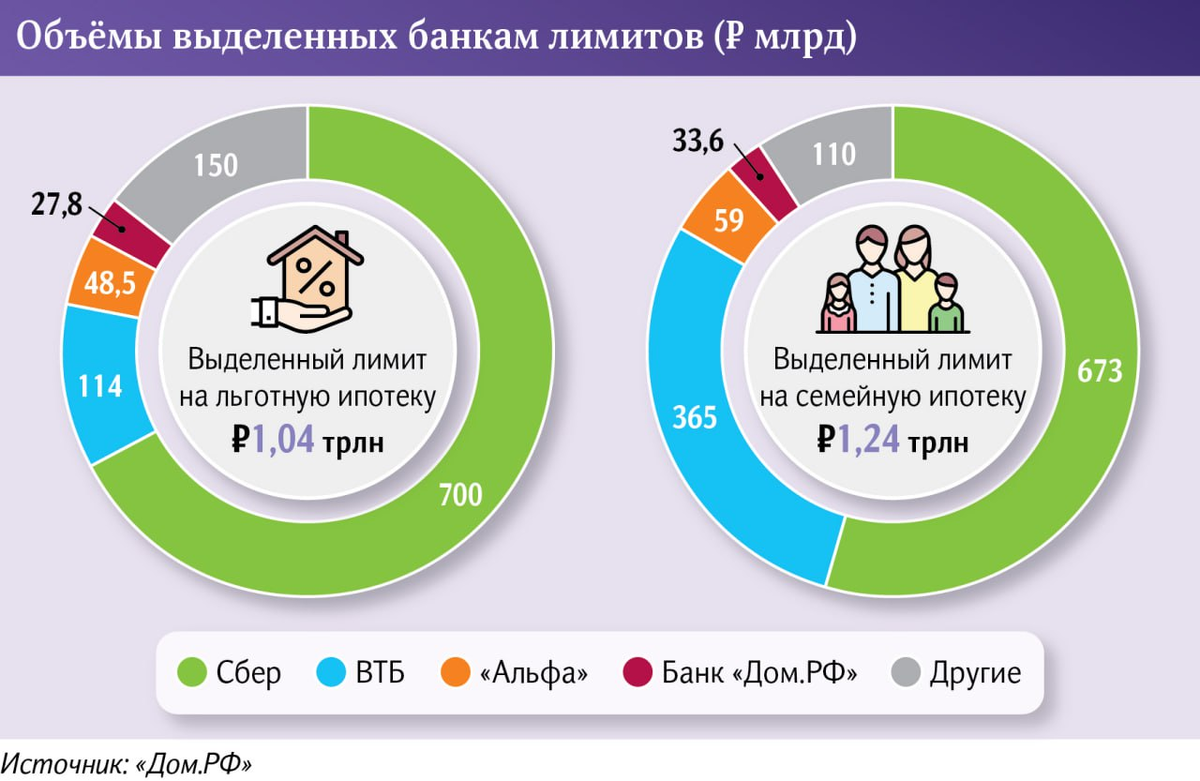 Объёмы выделенных банкам лимитов (₽ млрд)

150
27,8
48,5
114
700

Выделенный лимит на льготную ипотеку
₽1,04 трлн

33,6
110
59
365
673

Выделенный лимит на семейную ипотеку
₽1,24 трлн

Сбер
ВТБ
«Альфа»
Банк «Дом.РФ»
Другие

Источник: «Дом.РФ»